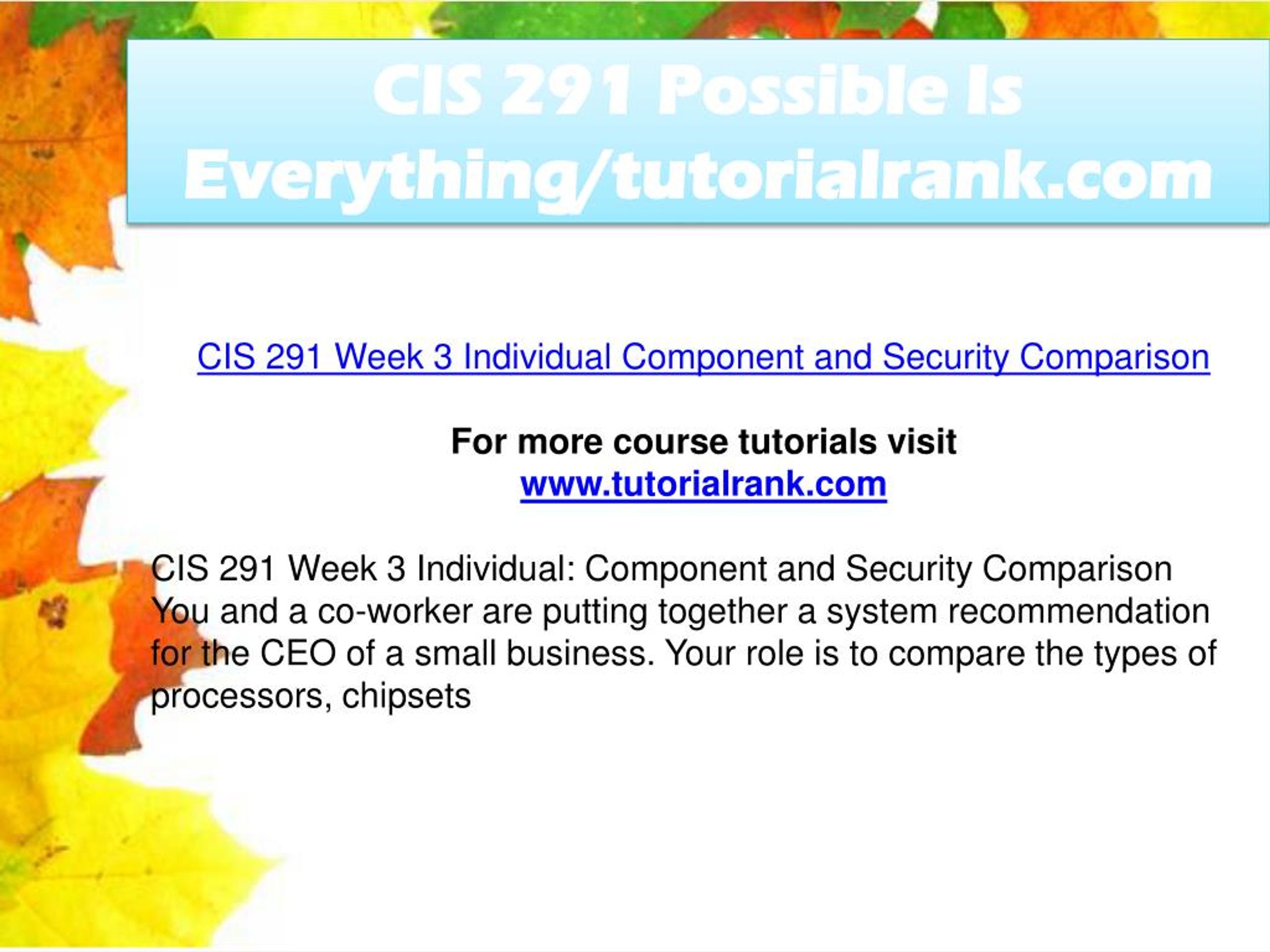 CIS 291 Possible Is Everything/tutorialrank.com

CIS 291 Week 3 Individual Component and Security Comparison

For more course tutorials visit
www.tutorialrank.com

CIS 291 Week 3 Individual: Component and Security Comparison
You and a co-worker are putting together a system recommendation for the CEO of a small business. Your role is to compare the types of processors, chipsets